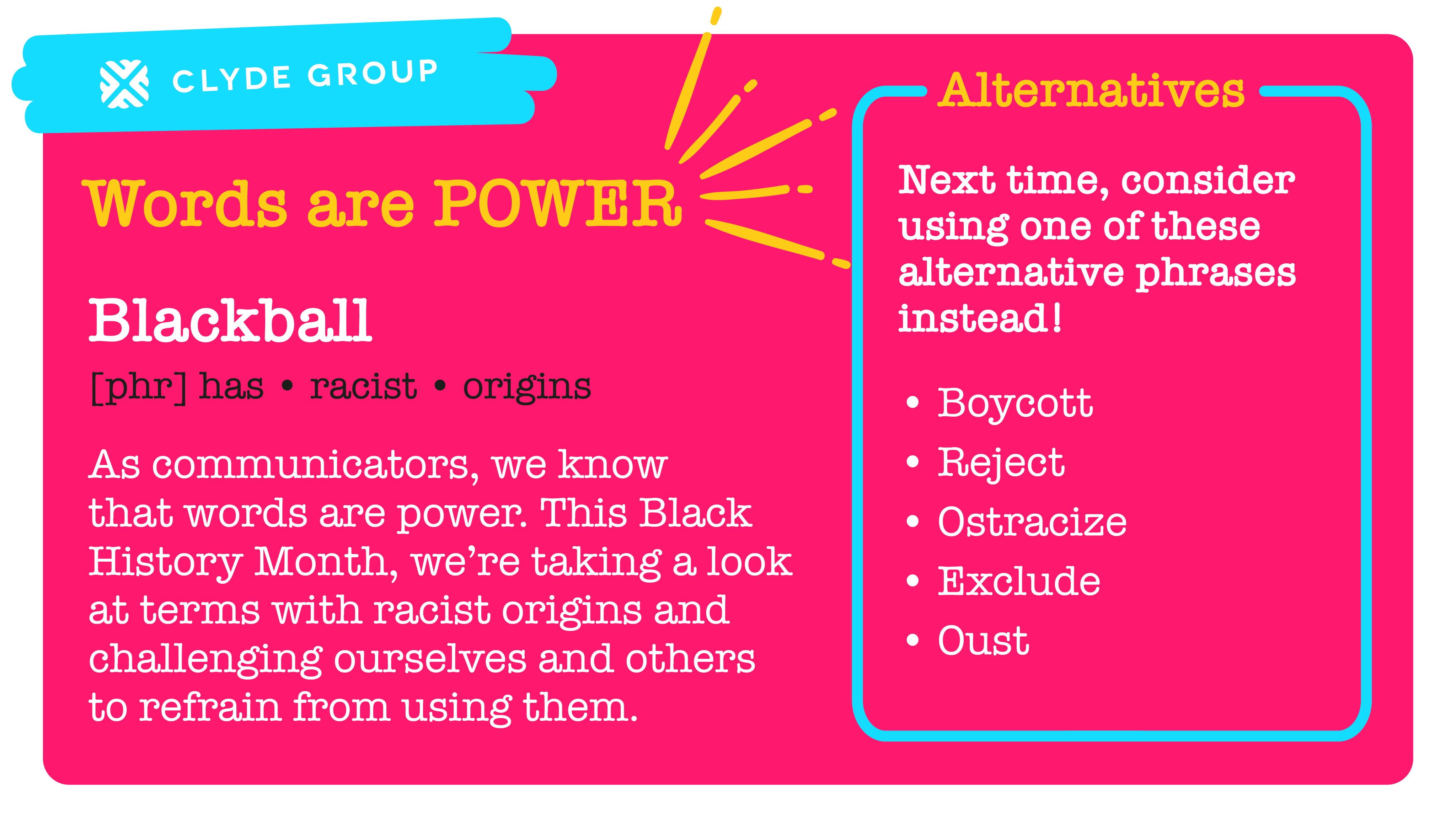 CLYDE GROUP

Words are POWER

Blackball

[phr] has • racist • origins

As communicators, we know that words are power. This Black History Month, we're taking a look at terms with racist origins and challenging ourselves and others to refrain from using them.

Alternatives

Next time, consider using one of these alternative phrases instead!

• Boycott
• Reject
• Ostracize
• Exclude
• Oust